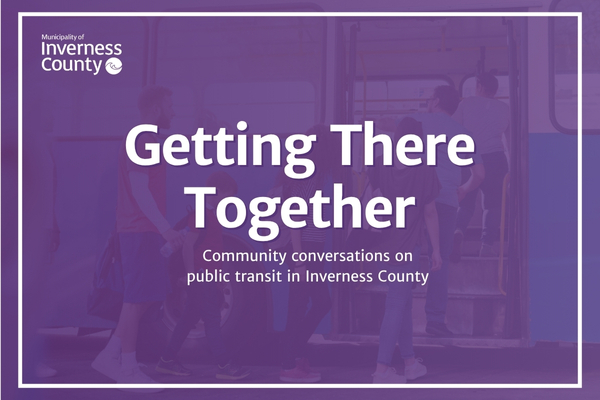 Municipality of
Inverness County

Getting There Together

Community conversations on public transit in Inverness County